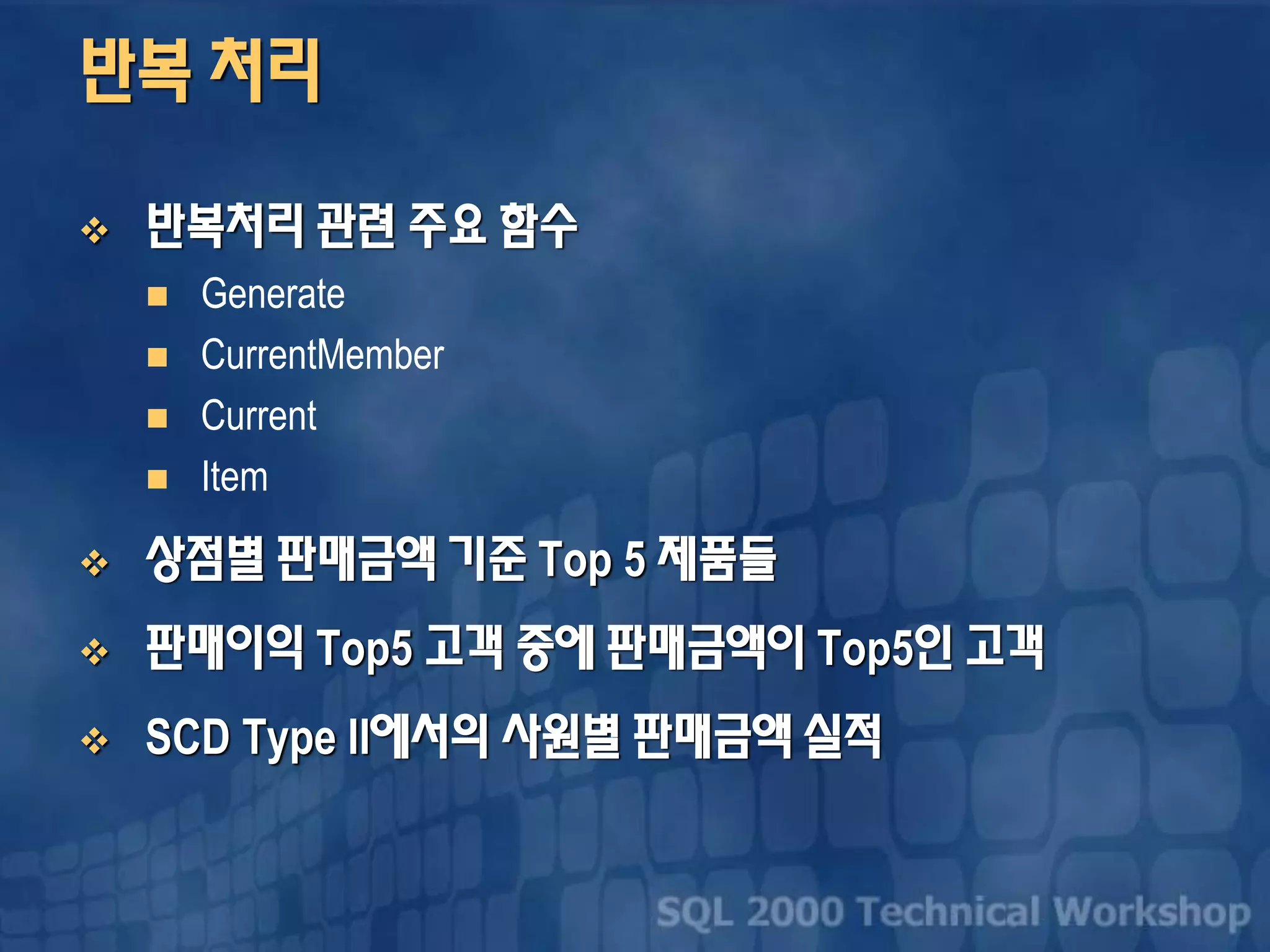 반복 처리

❖ 반복처리 관련 주요 함수
■ Generate
■ CurrentMember
■ Current
■ Item
❖ 상점별 판매금액 기준 Top 5 제품들
❖ 판매이익 Top5 고객 중에 판매금액이 Top5인 고객
❖ SCD Type II에서의 사원별 판매금액 실적

SQL 2000 Technical Workshop